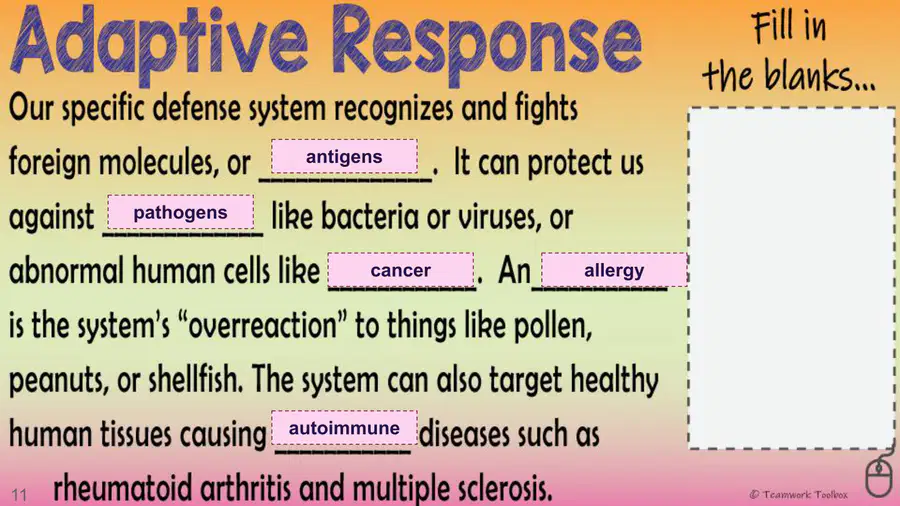 Adaptive Response

Fill in the blanks...

Our specific defense system recognizes and fights foreign molecules, or antigens. It can protect us against pathogens like bacteria or viruses, or abnormal human cells like cancer. An allergy is the system's "overreaction" to things like pollen, peanuts, or shellfish. The system can also target healthy human tissues causing autoimmune diseases such as rheumatoid arthritis and multiple sclerosis.

11

© Teamwork Toolbox